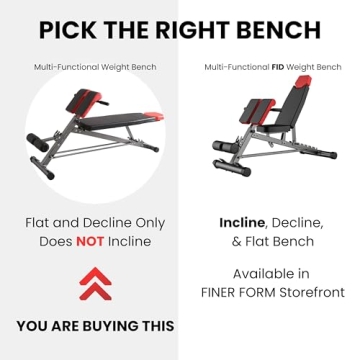 PICK THE RIGHT BENCH

Multi-Functional Weight Bench

Flat and Decline Only
Does NOT Incline

YOU ARE BUYING THIS

Multi-Functional FID Weight Bench

Incline, Decline, & Flat Bench

Available in FINER FORM Storefront